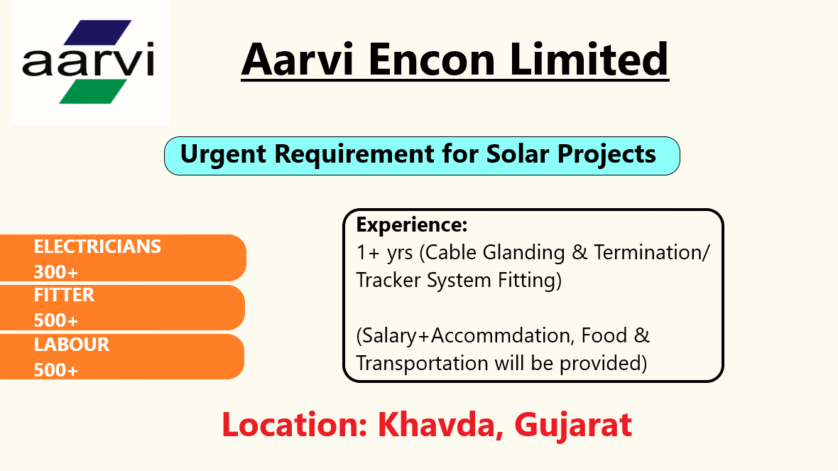 aarvi

Aarvi Encon Limited

Urgent Requirement for Solar Projects

ELECTRICIANS
300+
FITTER
500+
LABOUR
500+

Experience:
1+ yrs (Cable Glanding & Termination/ Tracker System Fitting)

(Salary+Accommdation, Food & Transportation will be provided)

Location: Khavda, Gujarat